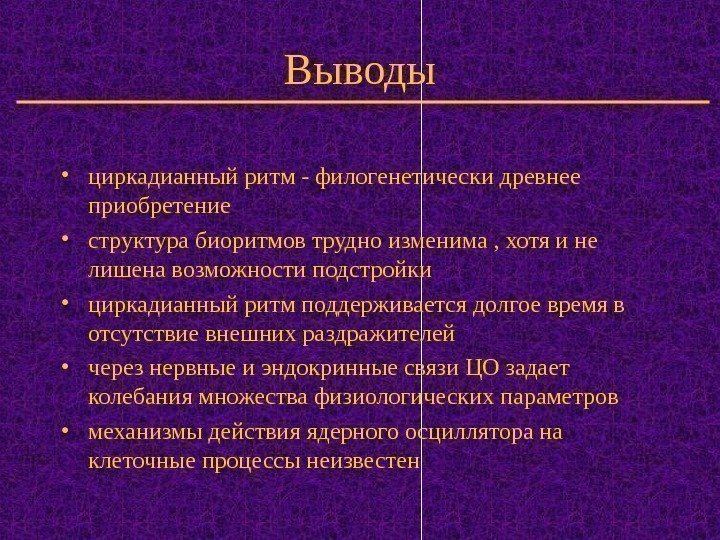 Выводы

• циркадианный ритм - филогенетически древнее приобретение
• структура биоритмов трудно изменима , хотя и не лишена возможности подстройки
• циркадианный ритм поддерживается долгое время в отсутствие внешних раздражителей
• через нервные и эндокринные связи ЦО задает колебания множества физиологических параметров
• механизмы действия ядерного осциллятора на клеточные процессы неизвестен